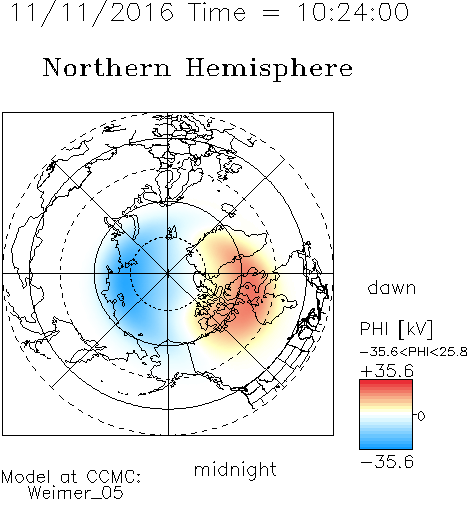 11/11/2016 Time = 10:24:00

Northern Hemisphere

dawn

PHI [kV]

-35.6<PHI<25.8

+35.6

0

-35.6

midnight

Model at CCMC:
Weimer_05